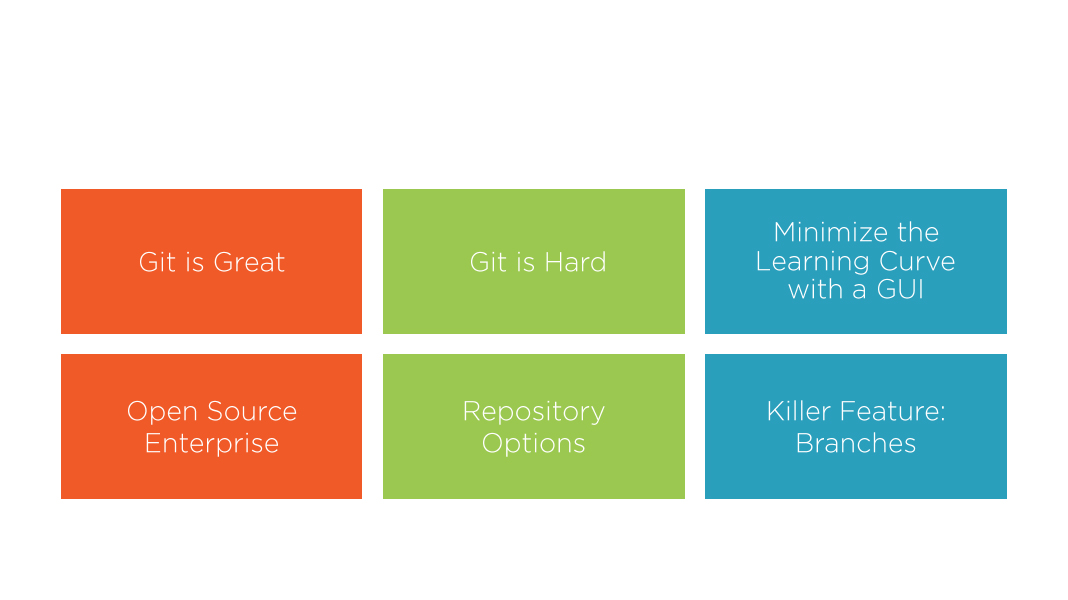 Git is Great

Git is Hard

Minimize the Learning Curve with a GUI

Open Source Enterprise

Repository Options

Killer Feature: Branches